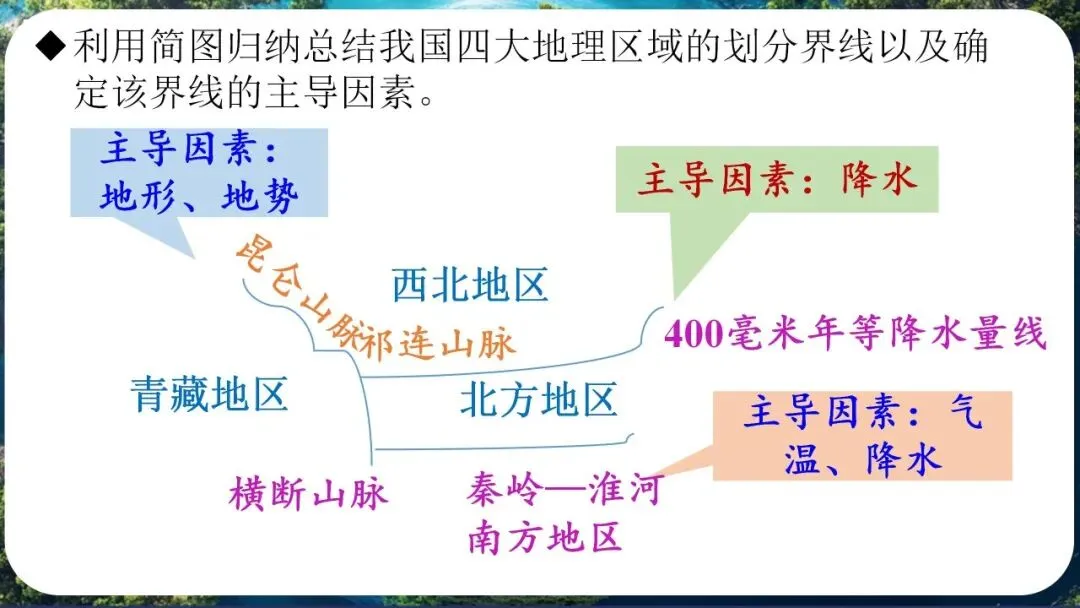 ◆利用简图归纳总结我国四大地理区域的划分界线以及确定该界线的主导因素。

主导因素：地形、地势

主导因素：降水

昆仑山脉祁连山脉

西北地区

400毫米年等降水量线

青藏地区

北方地区

主导因素：气温、降水

横断山脉

秦岭—淮河

南方地区